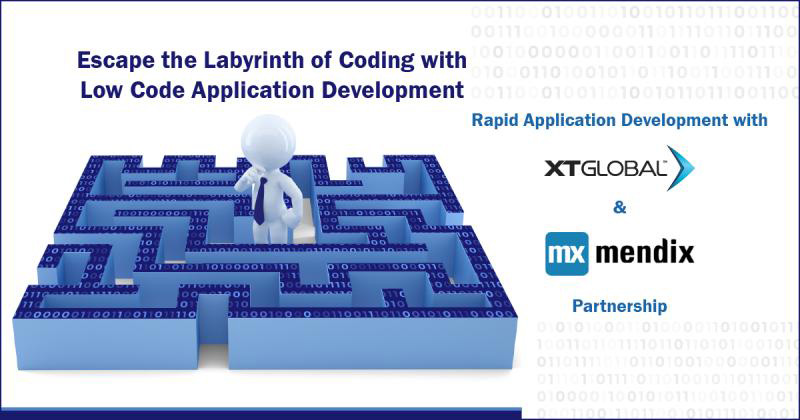 Escape the Labyrinth of Coding with Low Code Application Development

Rapid Application Development with

XTGLOBAL

&

mx mendix

Partnership